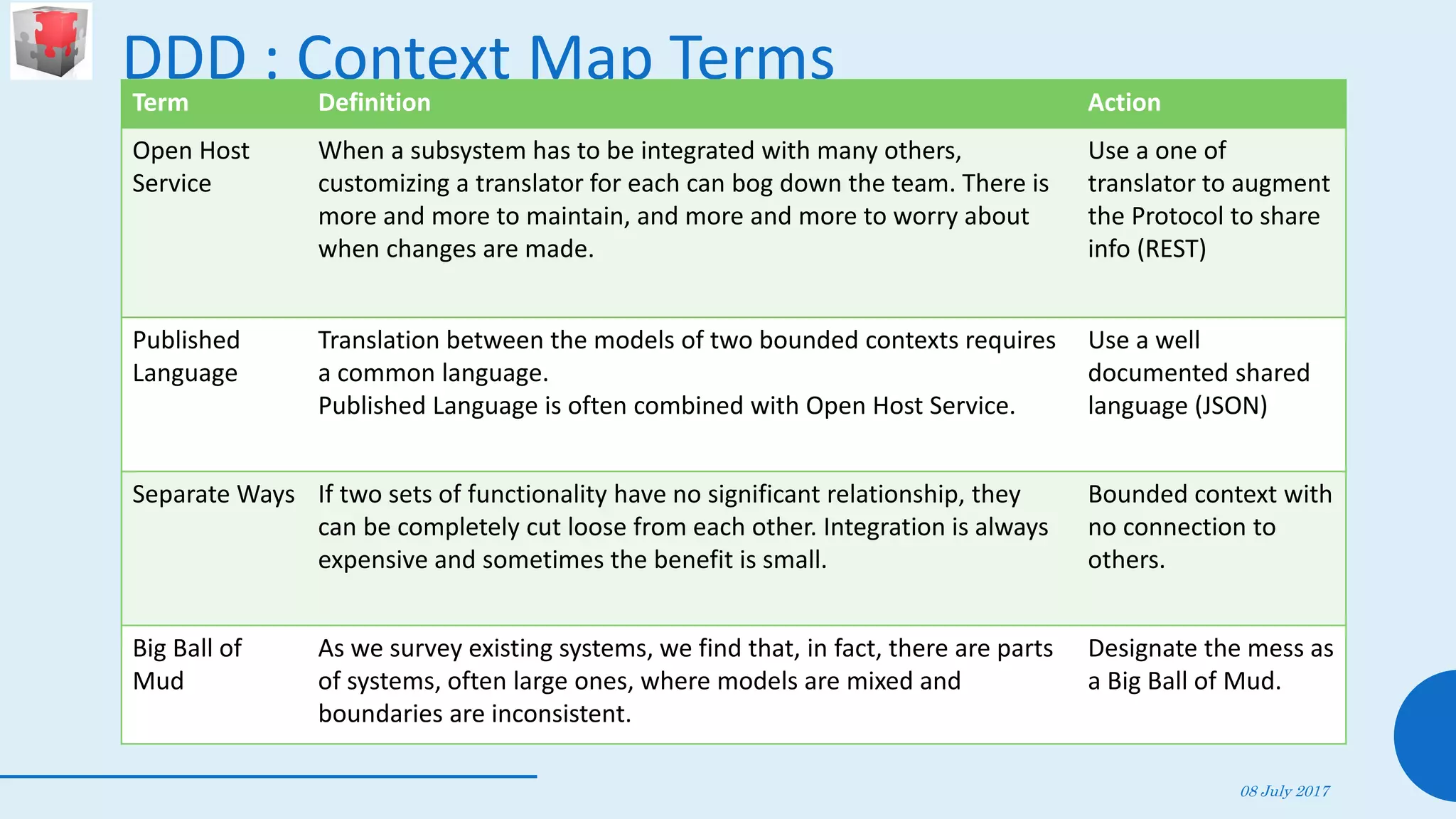 DDD : Context Map Terms

| Term | Definition | Action |
|---|---|---|
| Open Host Service | When a subsystem has to be integrated with many others, customizing a translator for each can bog down the team. There is more and more to maintain, and more and more to worry about when changes are made. | Use a one of translator to augment the Protocol to share info (REST) |
| Published Language | Translation between the models of two bounded contexts requires a common language. Published Language is often combined with Open Host Service. | Use a well documented shared language (JSON) |
| Separate Ways | If two sets of functionality have no significant relationship, they can be completely cut loose from each other. Integration is always expensive and sometimes the benefit is small. | Bounded context with no connection to others. |
| Big Ball of Mud | As we survey existing systems, we find that, in fact, there are parts of systems, often large ones, where models are mixed and boundaries are inconsistent. | Designate the mess as a Big Ball of Mud. |

08 July 2017